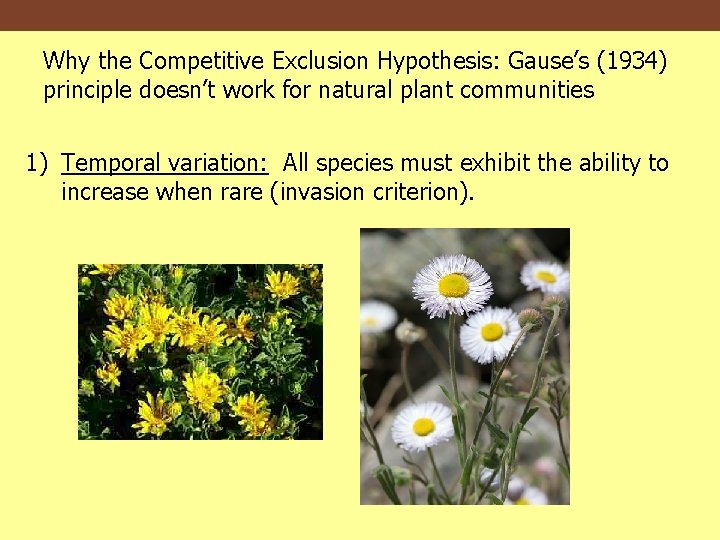 Why the Competitive Exclusion Hypothesis: Gause's (1934) principle doesn't work for natural plant communities

1) Temporal variation: All species must exhibit the ability to increase when rare (invasion criterion).